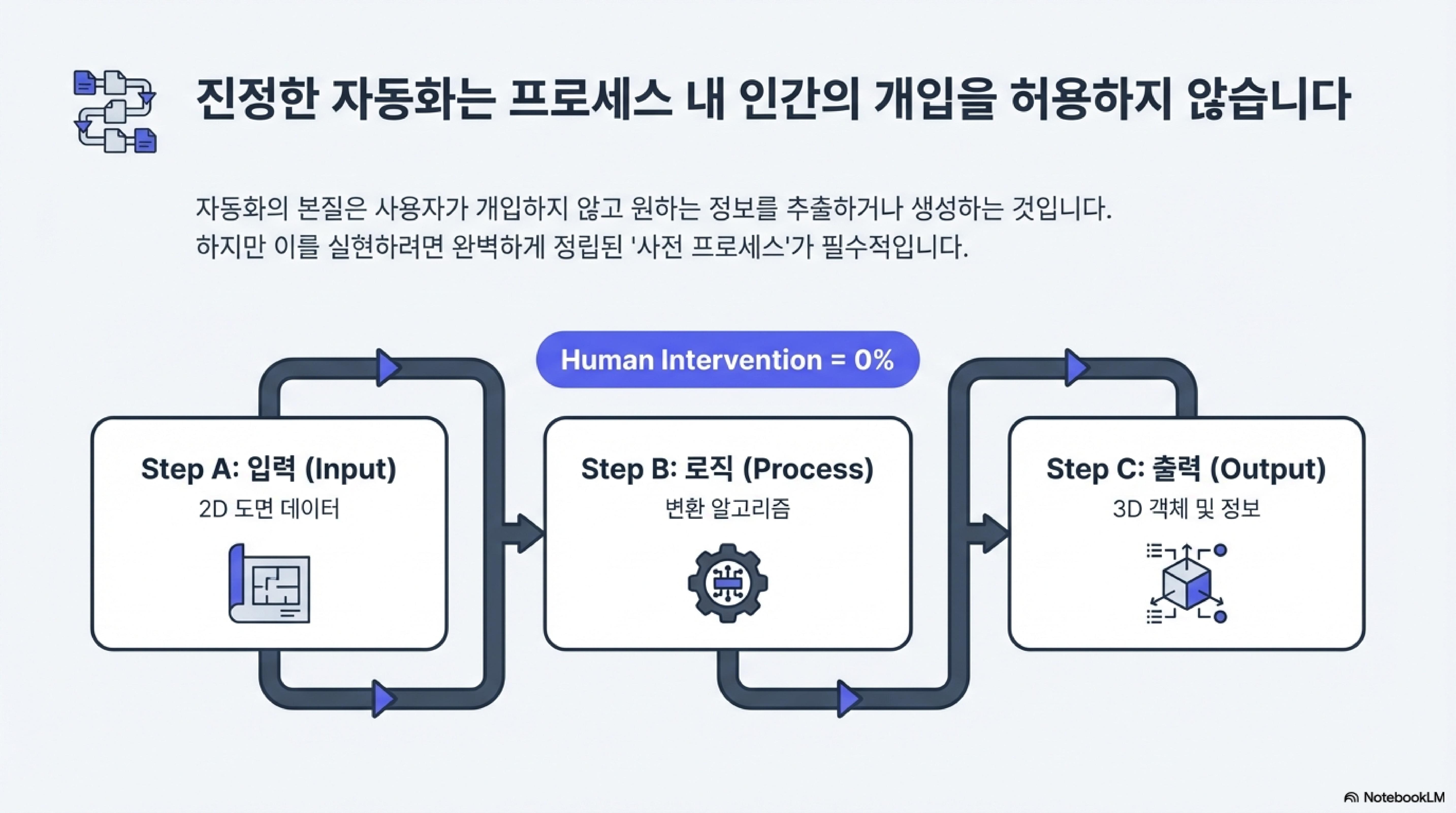 진정한 자동화는 프로세스 내 인간의 개입을 허용하지 않습니다

자동화의 본질은 사용자가 개입하지 않고 원하는 정보를 추출하거나 생성하는 것입니다. 하지만 이를 실현하려면 완벽하게 정립된 '사전 프로세스'가 필수적입니다.

Human Intervention = 0%

Step A: 입력 (Input)
2D 도면 데이터

Step B: 로직 (Process)
변환 알고리즘

Step C: 출력 (Output)
3D 객체 및 정보

NotebookLM